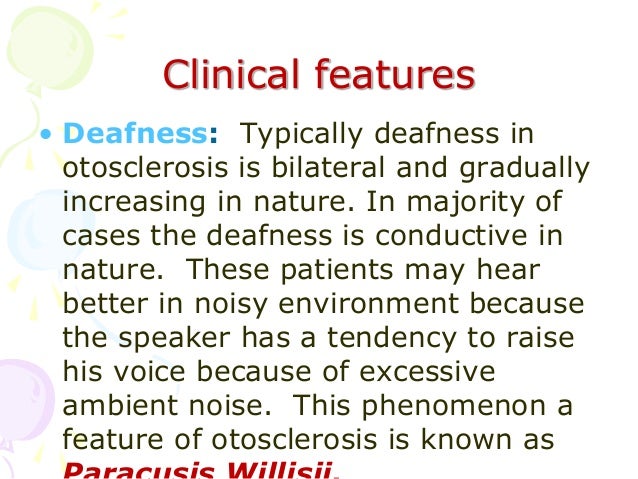 Clinical features

• Deafness: Typically deafness in otosclerosis is bilateral and gradually increasing in nature. In majority of cases the deafness is conductive in nature. These patients may hear better in noisy environment because the speaker has a tendency to raise his voice because of excessive ambient noise. This phenomenon a feature of otosclerosis is known as Paracusis Willisii.